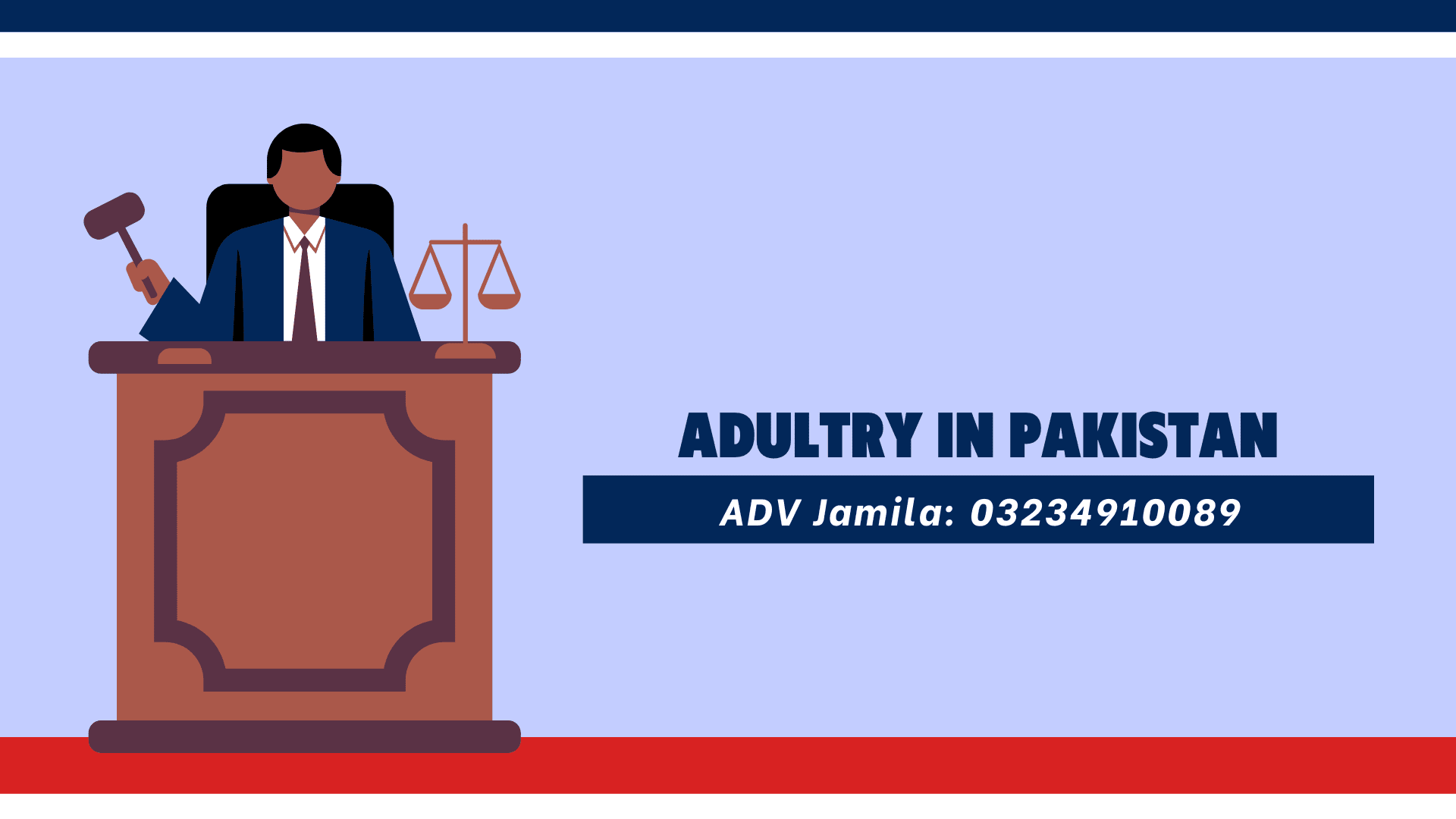 ADULTRY IN PAKISTAN

ADV Jamila: 03234910089